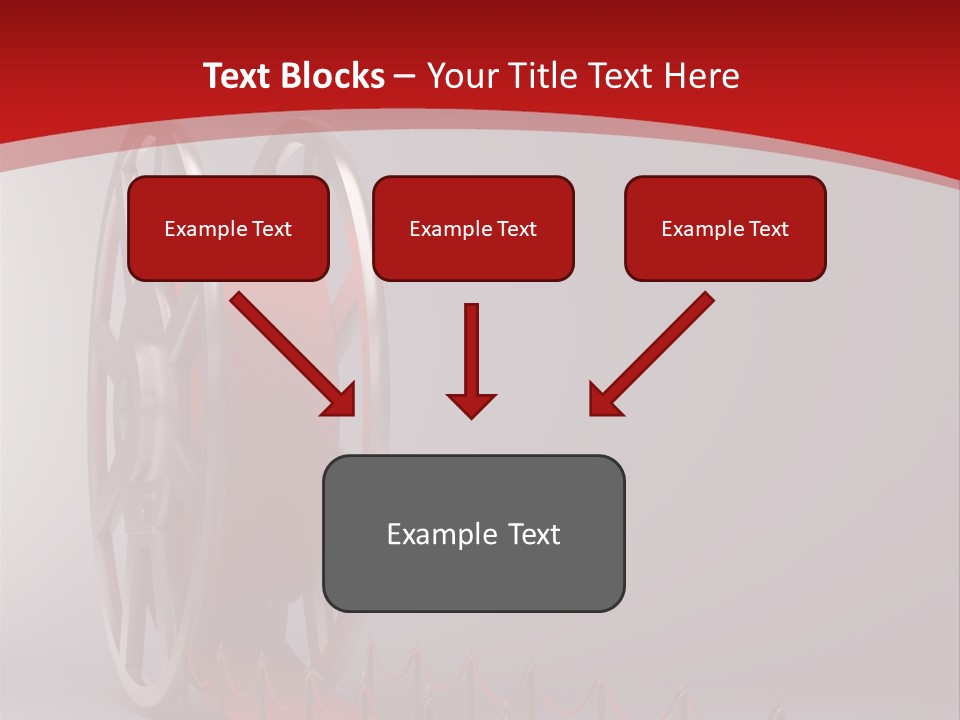 Text Blocks – Your Title Text Here

Example Text

Example Text

Example Text

Example Text